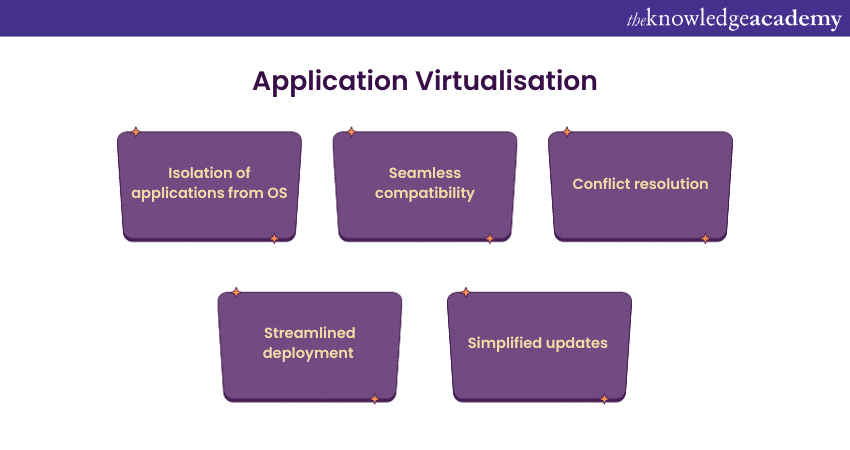 theknowledgeacademy

Application Virtualisation

Isolation of applications from OS

Seamless compatibility

Conflict resolution

Streamlined deployment

Simplified updates